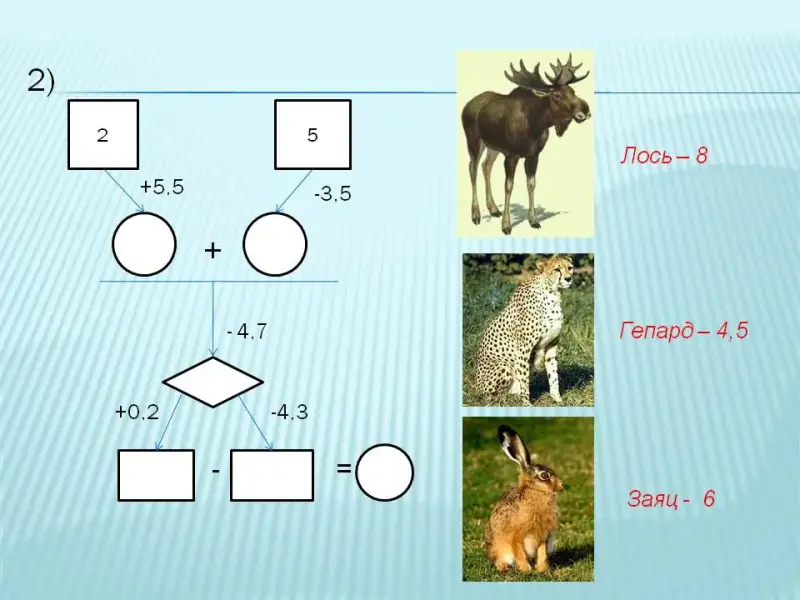 2)

2

5

+5,5

-3,5

+

- 4,7

+0,2

-4,3

-

=

Лось – 8

Гепард – 4,5

Заяц - 6